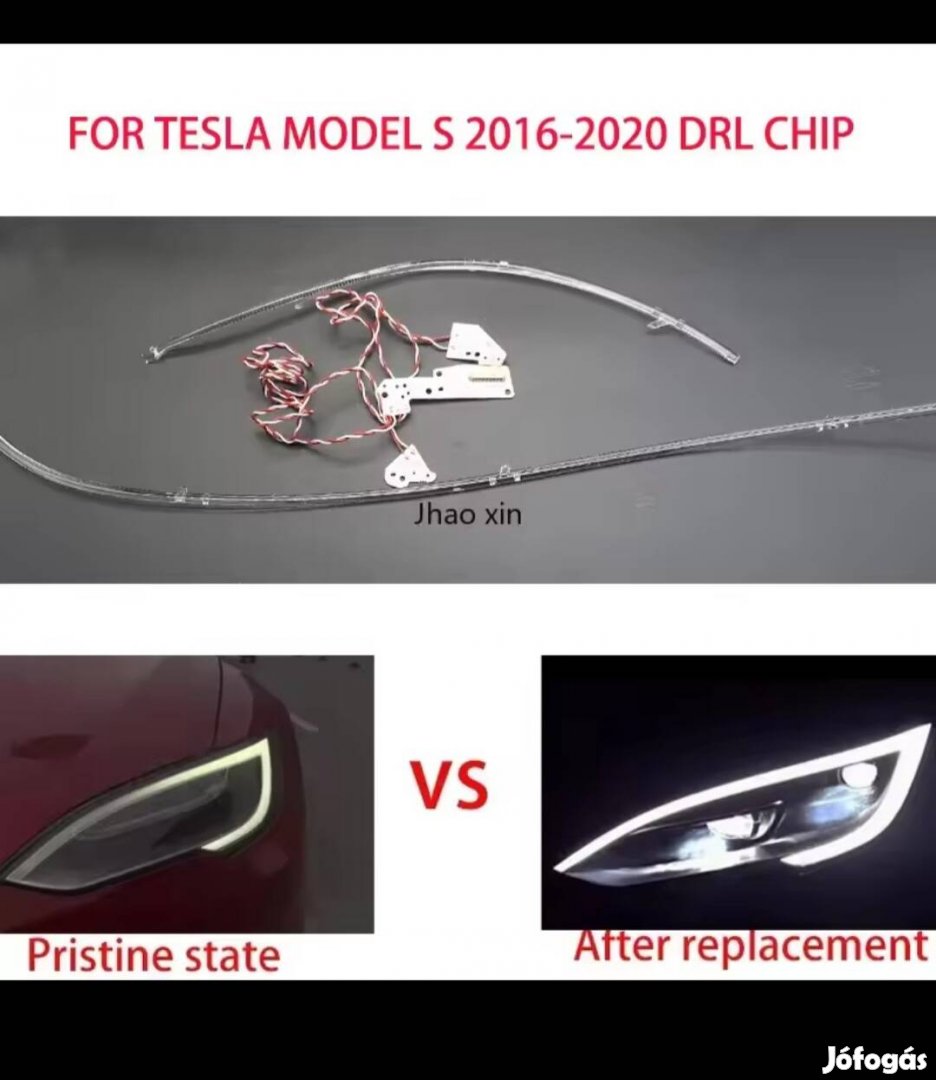 FOR TESLA MODEL S 2016-2020 DRL CHIP

Jhao xin

VS

Pristine state

After replacement

Jófogás